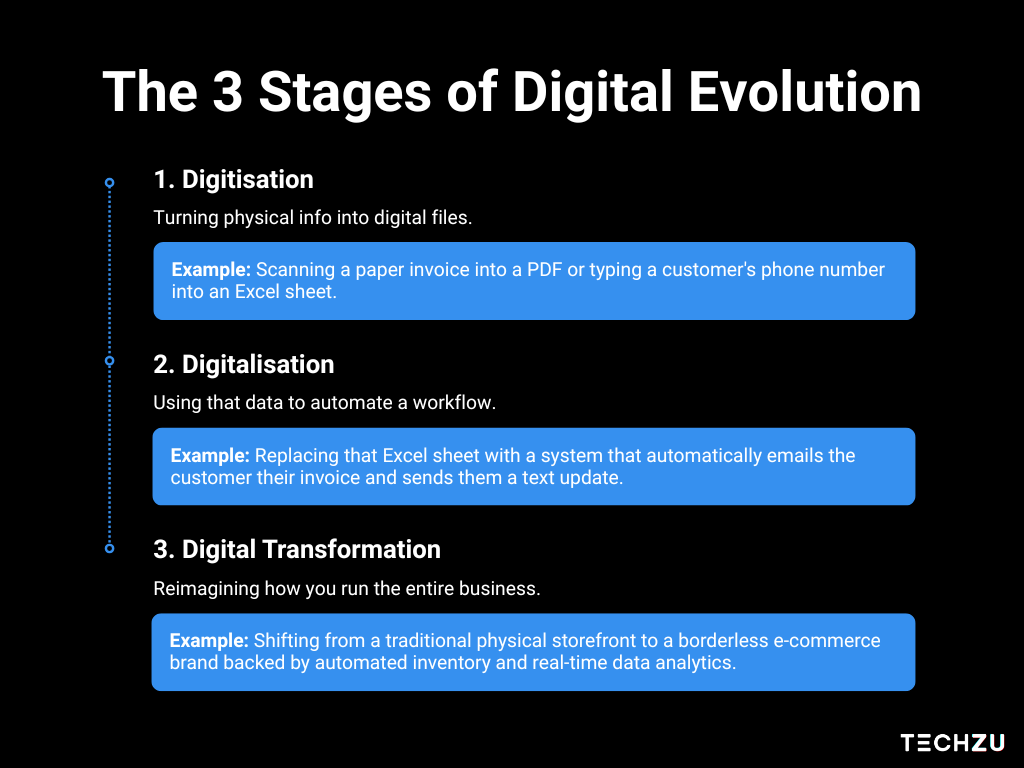 The 3 Stages of Digital Evolution

1. Digitisation

Turning physical info into digital files.

Example: Scanning a paper invoice into a PDF or typing a customer's phone number into an Excel sheet.

2. Digitalisation

Using that data to automate a workflow.

Example: Replacing that Excel sheet with a system that automatically emails the customer their invoice and sends them a text update.

3. Digital Transformation

Reimagining how you run the entire business.

Example: Shifting from a traditional physical storefront to a borderless e-commerce brand backed by automated inventory and real-time data analytics.

TECHZU